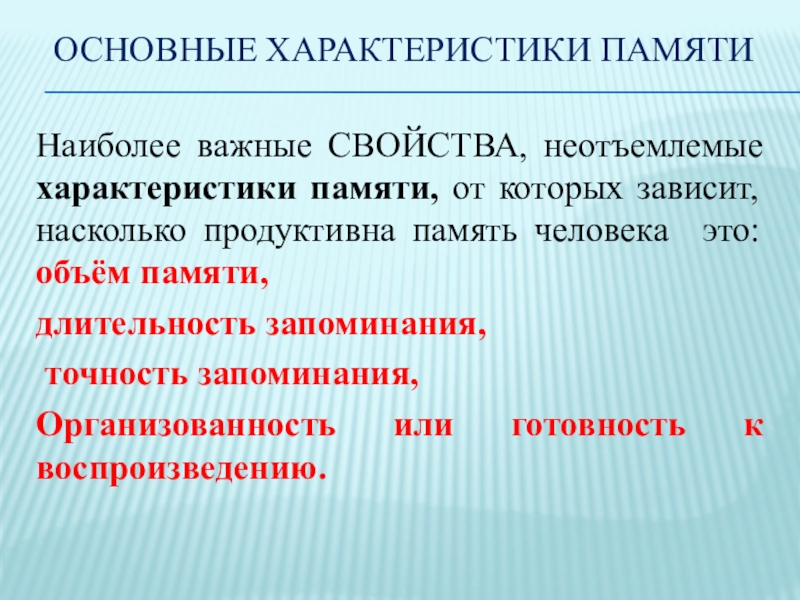 ОСНОВНЫЕ ХАРАКТЕРИСТИКИ ПАМЯТИ

Наиболее важные СВОЙСТВА, неотъемлемые характеристики памяти, от которых зависит, насколько продуктивна память человека это: объём памяти,

длительность запоминания,

точность запоминания,

Организованность или готовность к воспроизведению.